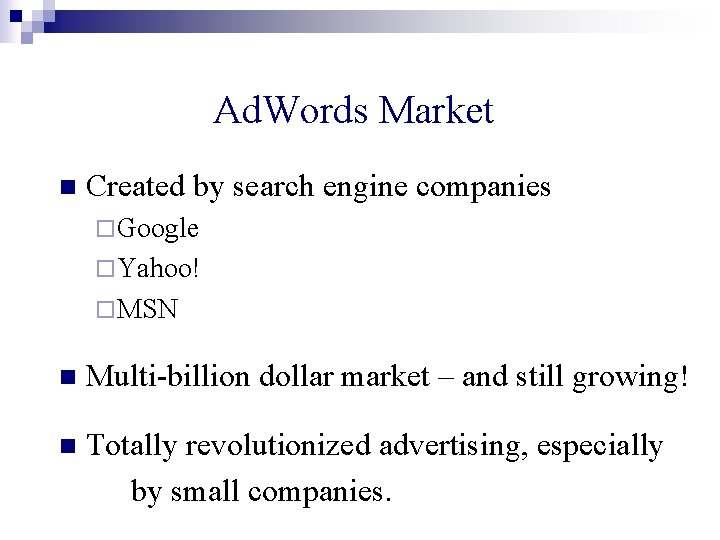 AdWords Market

■ Created by search engine companies

□ Google

□ Yahoo!

□ MSN

■ Multi-billion dollar market – and still growing!

■ Totally revolutionized advertising, especially by small companies.